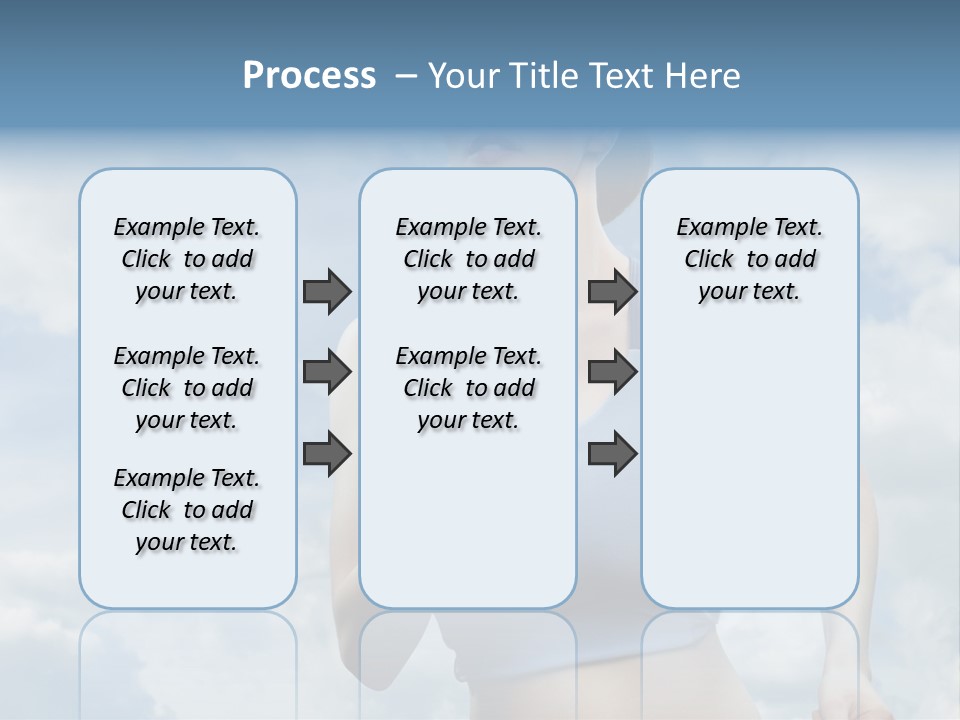 Process – Your Title Text Here

Example Text. Click to add your text.

Example Text. Click to add your text.

Example Text. Click to add your text.

Example Text. Click to add your text.

Example Text. Click to add your text.

Example Text. Click to add your text.